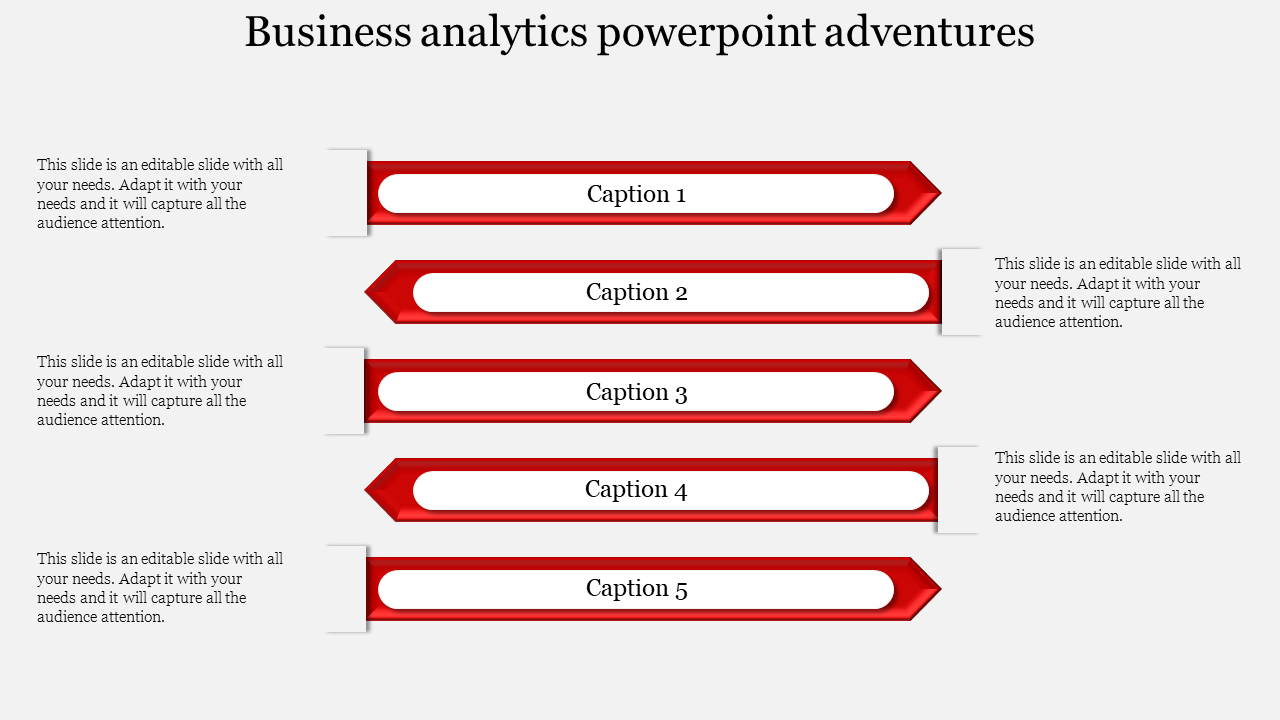 Business analytics powerpoint adventures

This slide is an editable slide with all your needs. Adapt it with your needs and it will capture all the audience attention.

Caption 1

Caption 2

This slide is an editable slide with all your needs. Adapt it with your needs and it will capture all the audience attention.

This slide is an editable slide with all your needs. Adapt it with your needs and it will capture all the audience attention.

Caption 3

Caption 4

This slide is an editable slide with all your needs. Adapt it with your needs and it will capture all the audience attention.

This slide is an editable slide with all your needs. Adapt it with your needs and it will capture all the audience attention.

Caption 5